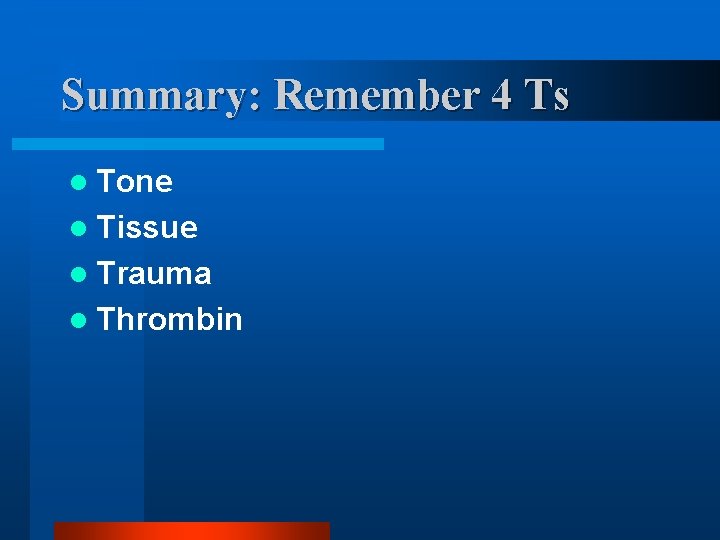 Summary: Remember 4 Ts

- Tone
- Tissue
- Trauma
- Thrombin